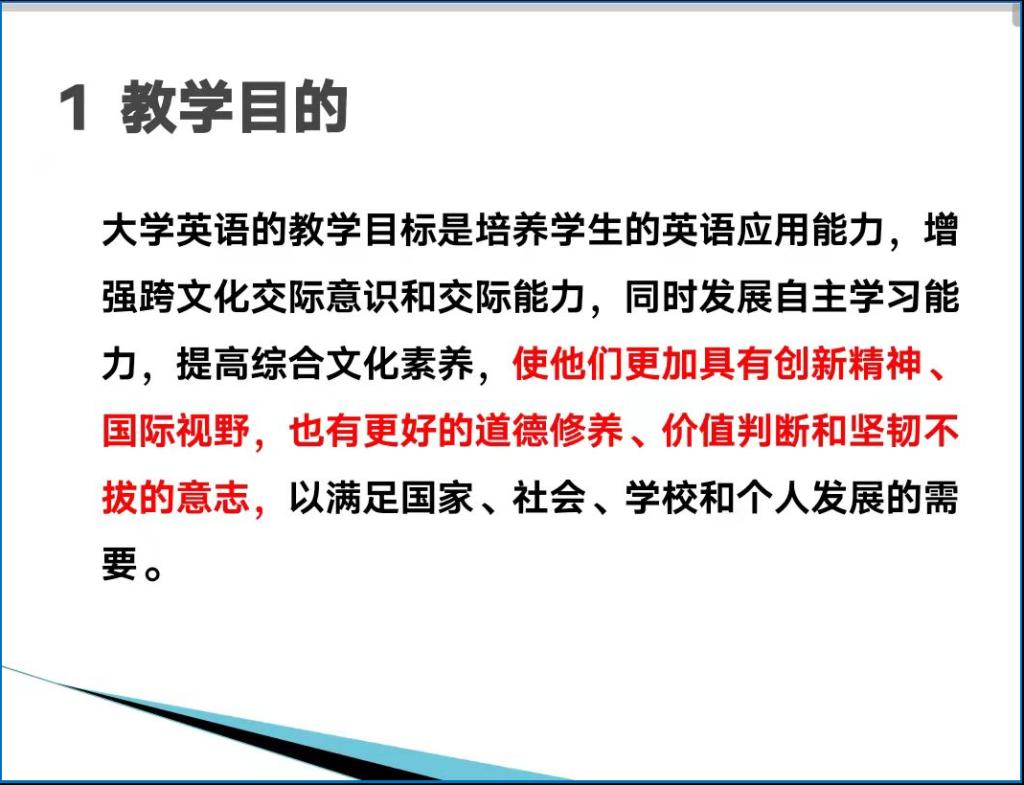 1 教学目的

大学英语的教学目标是培养学生的英语应用能力，增强跨文化交际意识和交际能力，同时发展自主学习能力，提高综合文化素养，使他们更加具有创新精神、国际视野，也有更好的道德修养、价值判断和坚韧不拔的意志，以满足国家、社会、学校和个人发展的需要。